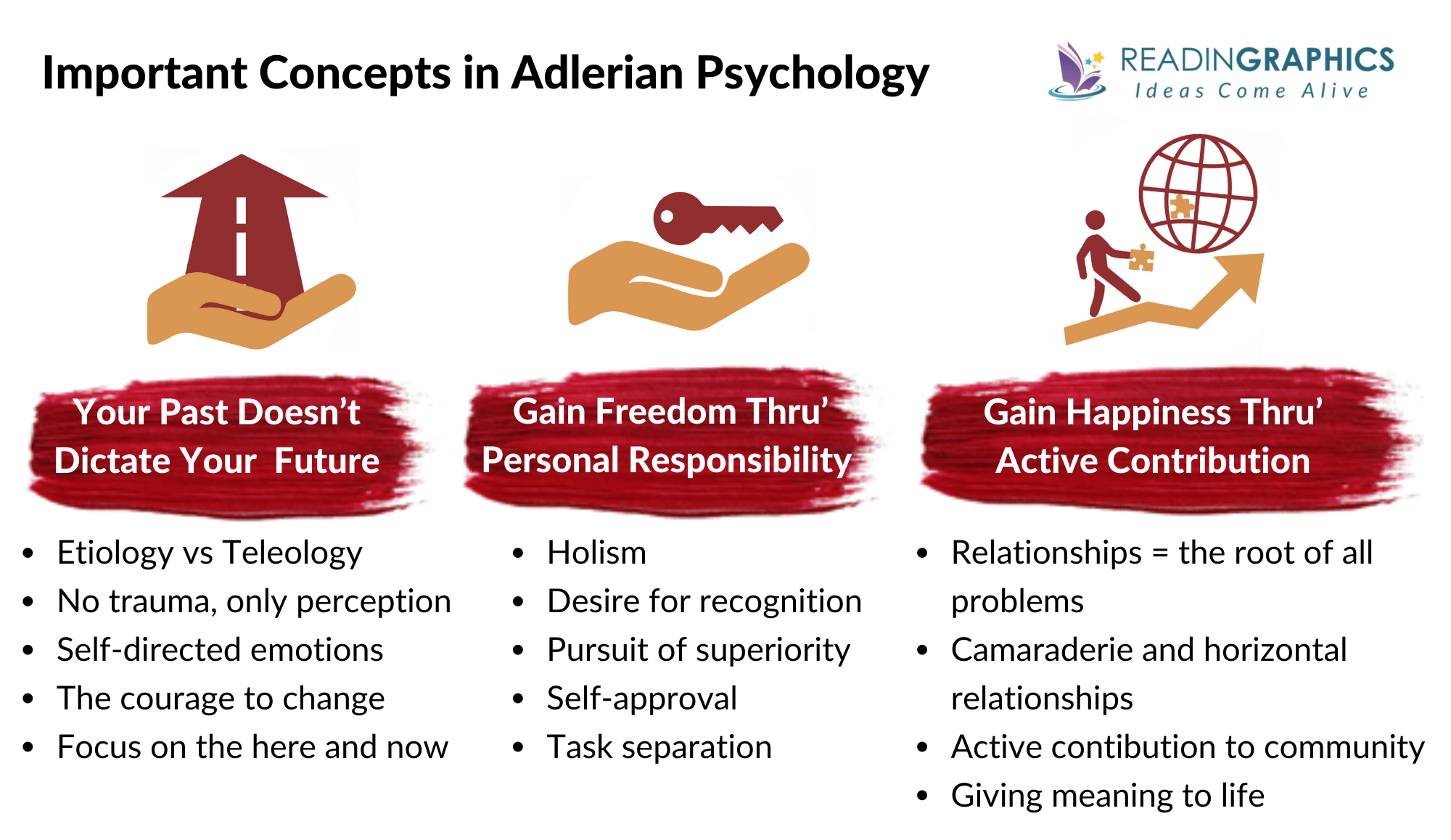 Important Concepts in Adlerian Psychology

READINGRAPHICS
Ideas Come Alive

Your Past Doesn't Dictate Your Future

- Etiology vs Teleology
- No trauma, only perception
- Self-directed emotions
- The courage to change
- Focus on the here and now

Gain Freedom Thru' Personal Responsibility

- Holism
- Desire for recognition
- Pursuit of superiority
- Self-approval
- Task separation

Gain Happiness Thru' Active Contribution

- Relationships = the root of all problems
- Camaraderie and horizontal relationships
- Active contibution to community
- Giving meaning to life